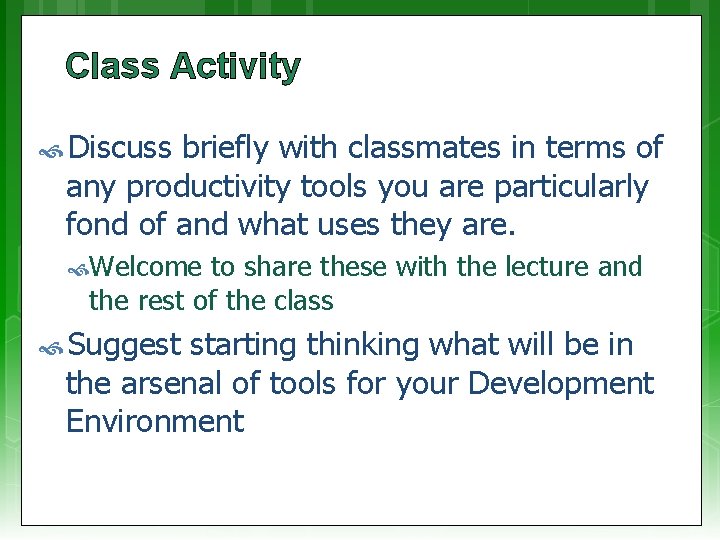 Class Activity

Discuss briefly with classmates in terms of any productivity tools you are particularly fond of and what uses they are.

Welcome to share these with the lecture and the rest of the class

Suggest starting thinking what will be in the arsenal of tools for your Development Environment